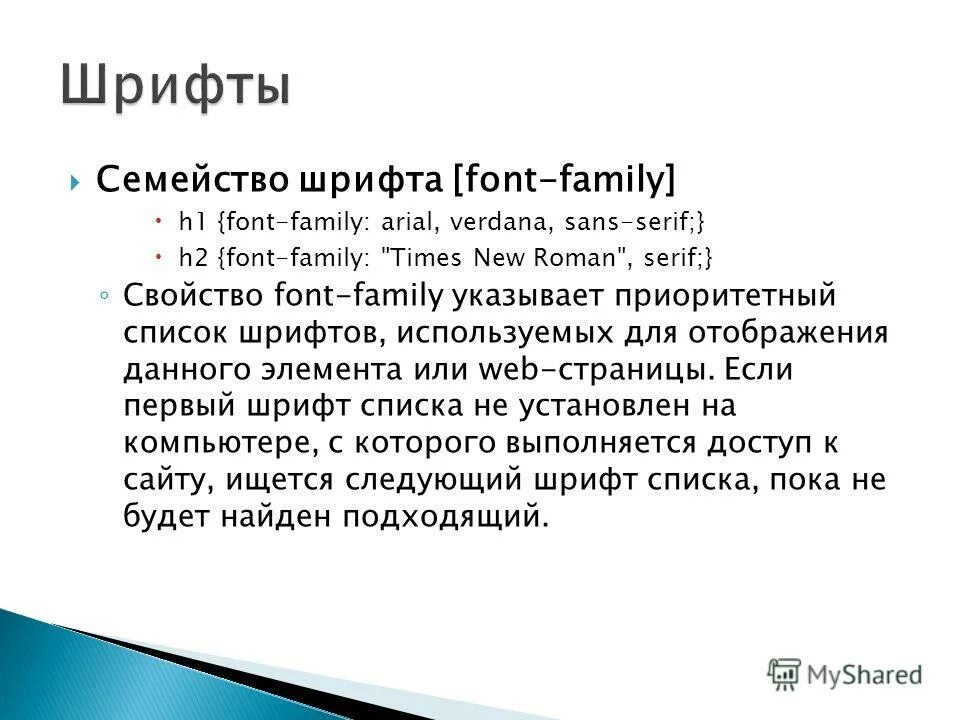 Шрифты

Семейство шрифта [font-family]

h1 {font-family: arial, verdana, sans-serif;}

h2 {font-family: "Times New Roman", serif;}

Свойство font-family указывает приоритетный список шрифтов, используемых для отображения данного элемента или web-страницы. Если первый шрифт списка не установлен на компьютере, с которого выполняется доступ к сайту, ищется следующий шрифт списка, пока не будет найден подходящий.

MyShared